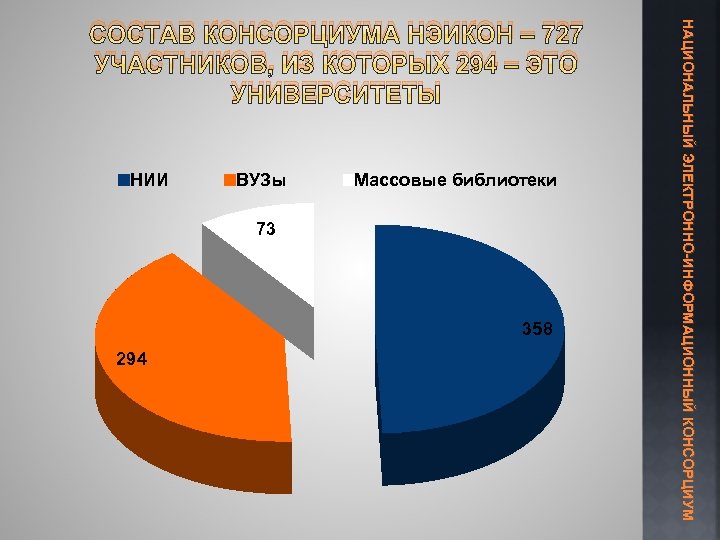 СОСТАВ КОНСОРЦИУМА НЭИКОН – 727 УЧАСТНИКОВ, ИЗ КОТОРЫХ 294 – ЭТО УНИВЕРСИТЕТЫ

НИИ ВУЗы Массовые библиотеки

73

358

294

НАЦИОНАЛЬНЫЙ ЭЛЕКТРОННО-ИНФОРМАЦИОННЫЙ КОНСОРЦИУМ